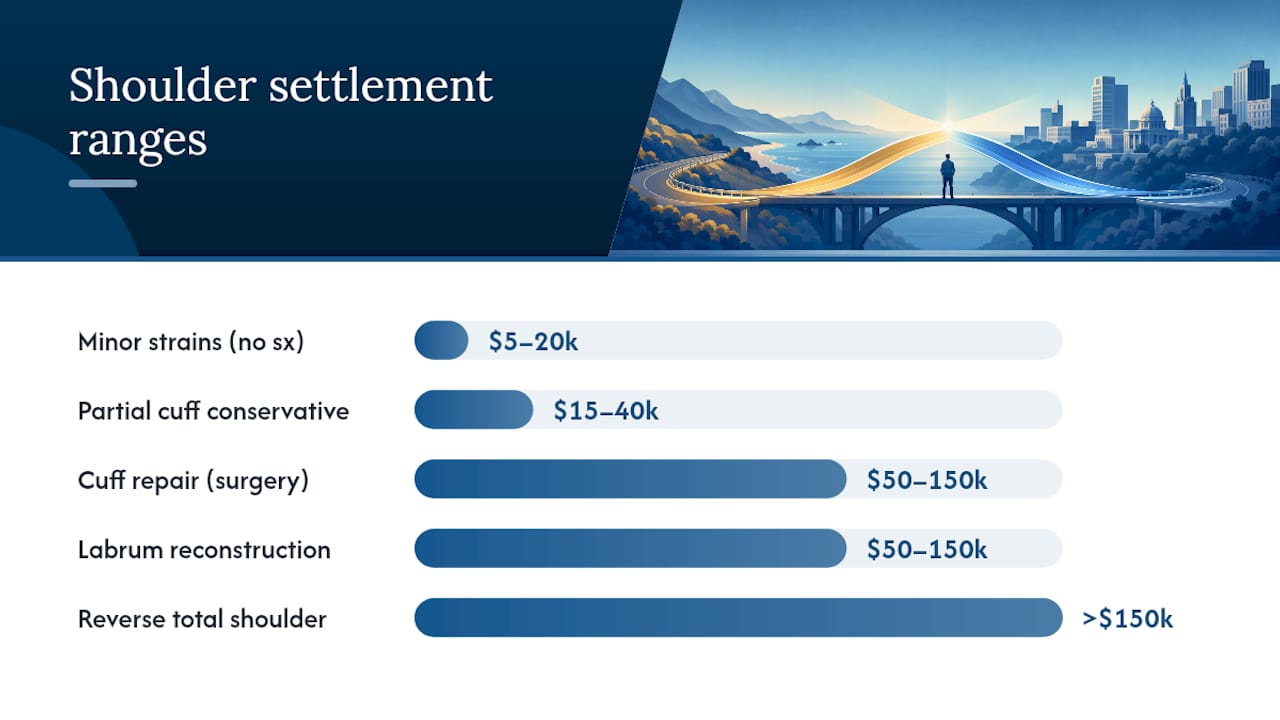 Shoulder settlement ranges

Minor strains (no sx) $5–20k

Partial cuff conservative $15–40k

Cuff repair (surgery) $50–150k

Labrum reconstruction $50–150k

Reverse total shoulder >$150k